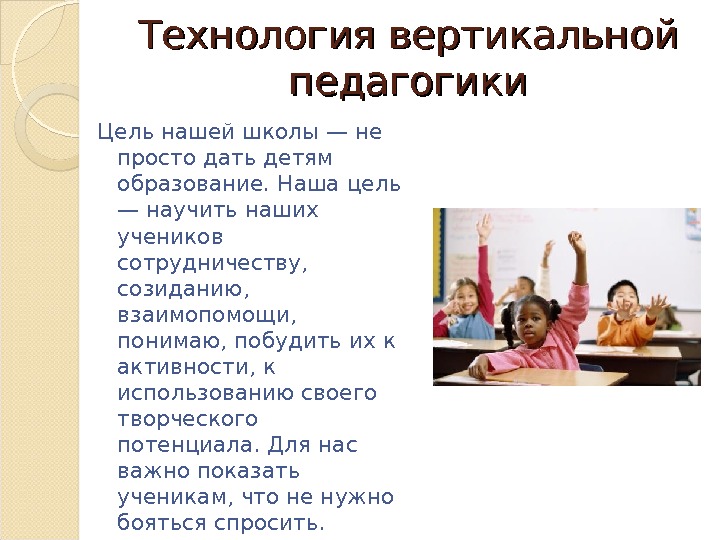 Технология вертикальной педагогики

Цель нашей школы — не просто дать детям образование. Наша цель — научить наших учеников сотрудничеству, созиданию, взаимопомощи, понимаю, побудить их к активности, к использованию своего творческого потенциала. Для нас важно показать ученикам, что не нужно бояться спросить.